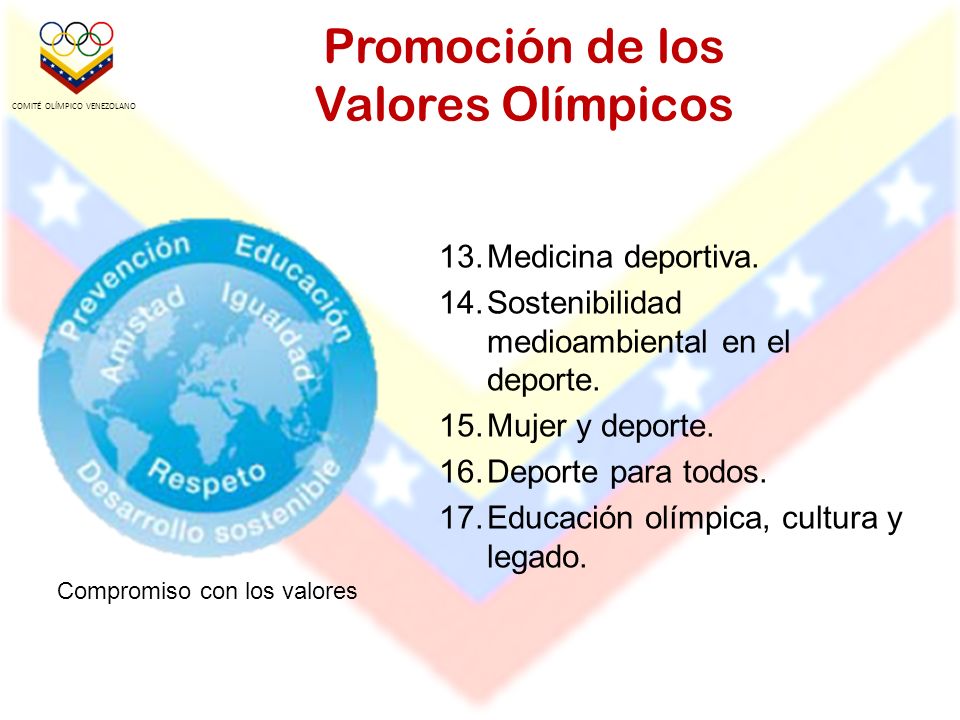 COMITÉ OLÍMPICO VENEZOLANO

Promoción de los Valores Olímpicos

Prevención
Educación
Amistad
Igualdad
Respeto
Desarrollo sostenible

Compromiso con los valores

13. Medicina deportiva.
14. Sostenibilidad medioambiental en el deporte.
15. Mujer y deporte.
16. Deporte para todos.
17. Educación olímpica, cultura y legado.